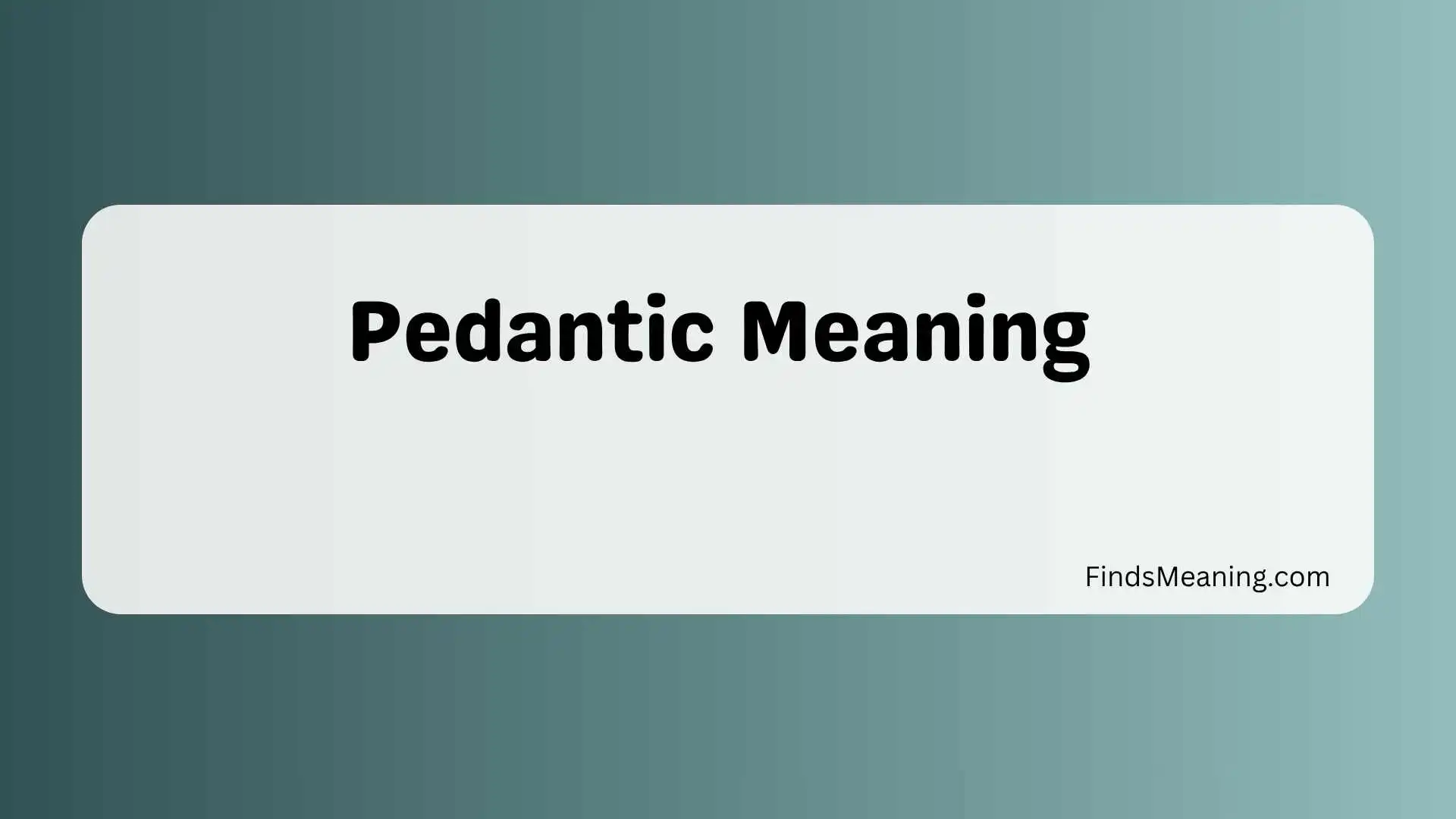 Pedantic Meaning

FindsMeaning.com